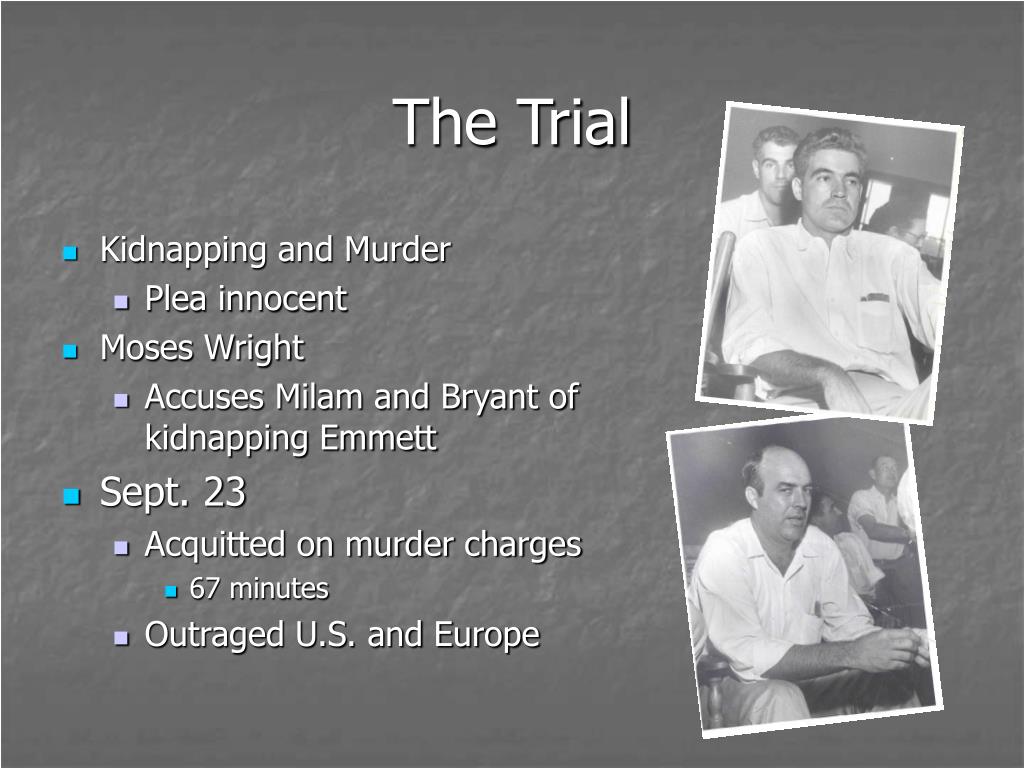 The Trial

- Kidnapping and Murder
  - Plea innocent
- Moses Wright
  - Accuses Milam and Bryant of kidnapping Emmett
- Sept. 23
  - Acquitted on murder charges
    - 67 minutes
  - Outraged U.S. and Europe